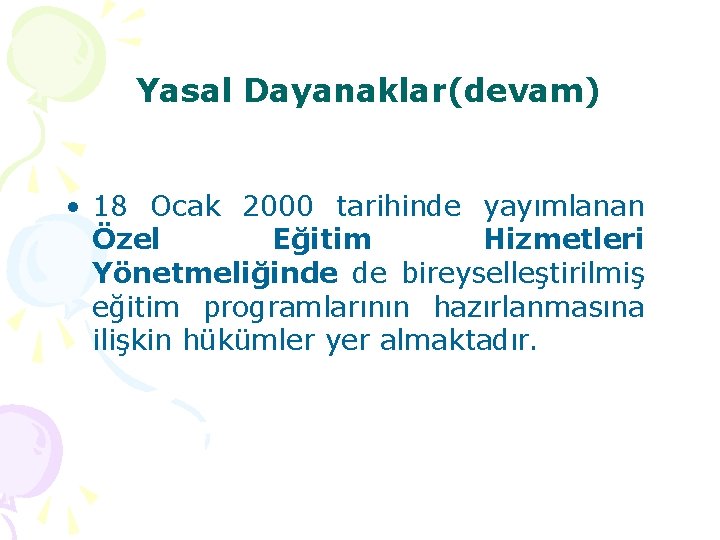 Yasal Dayanaklar(devam)

• 18 Ocak 2000 tarihinde yayımlanan Özel Eğitim Hizmetleri Yönetmeliğinde de bireyselleştirilmiş eğitim programlarının hazırlanmasına ilişkin hükümler yer almaktadır.